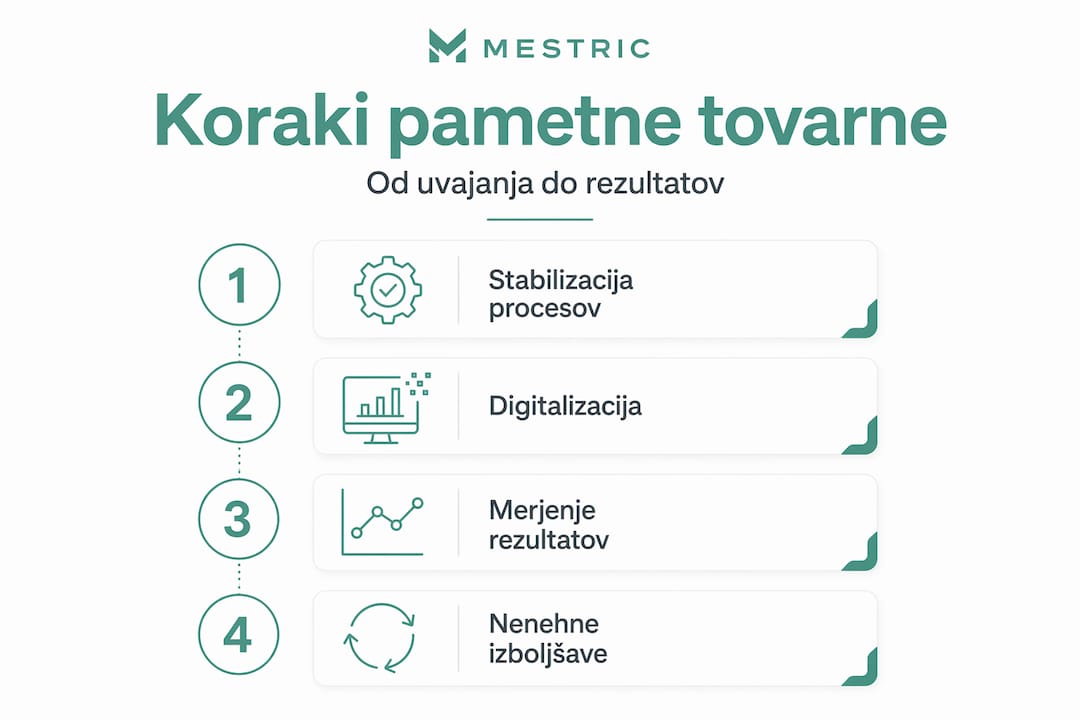 MESTRIC

Koraki pametne tovarne

Od uvajanja do rezultatov

1 Stabilizacija procesov

2 Digitalizacija

3 Merjenje rezultatov

4 Nenehne izboljšave